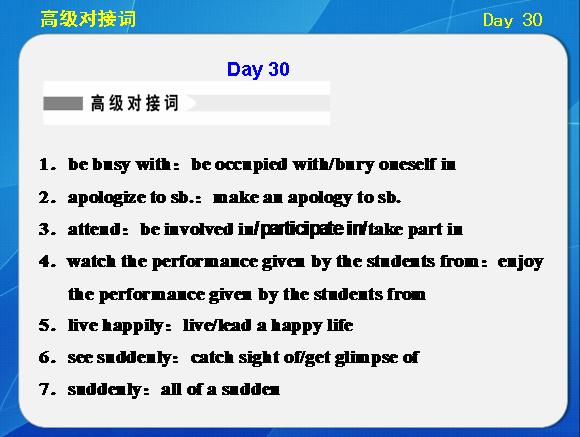 高级对接词

Day 30

Day 30

高级对接词

1．be busy with：be occupied with/bury oneself in

2．apologize to sb.：make an apology to sb.

3．attend：be involved in/participate in/take part in

4．watch the performance given by the students from：enjoy the performance given by the students from

5．live happily：live/lead a happy life

6．see suddenly：catch sight of/get glimpse of

7．suddenly：all of a sudden